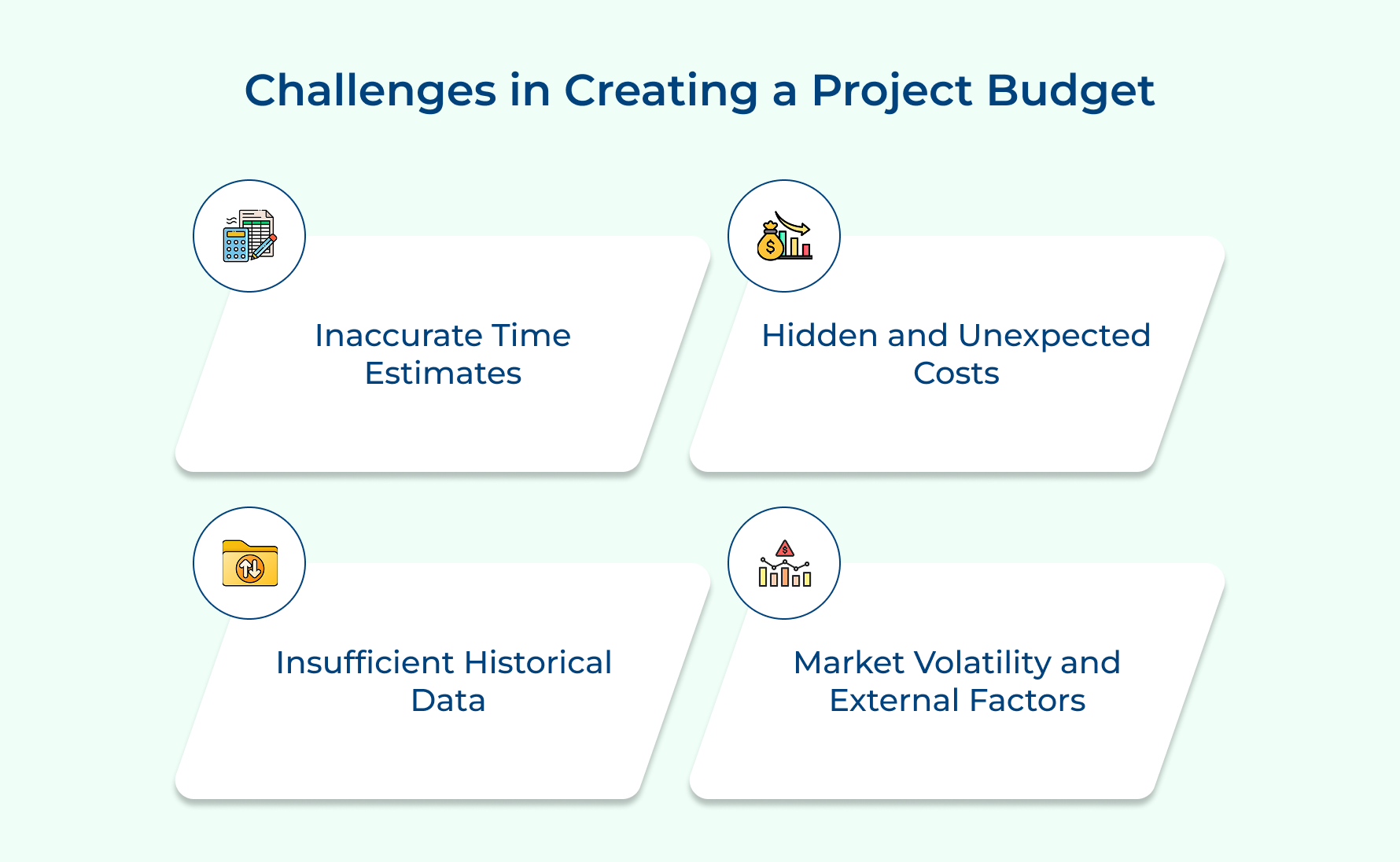 Challenges in Creating a Project Budget

Inaccurate Time Estimates

Hidden and Unexpected Costs

Insufficient Historical Data

Market Volatility and External Factors